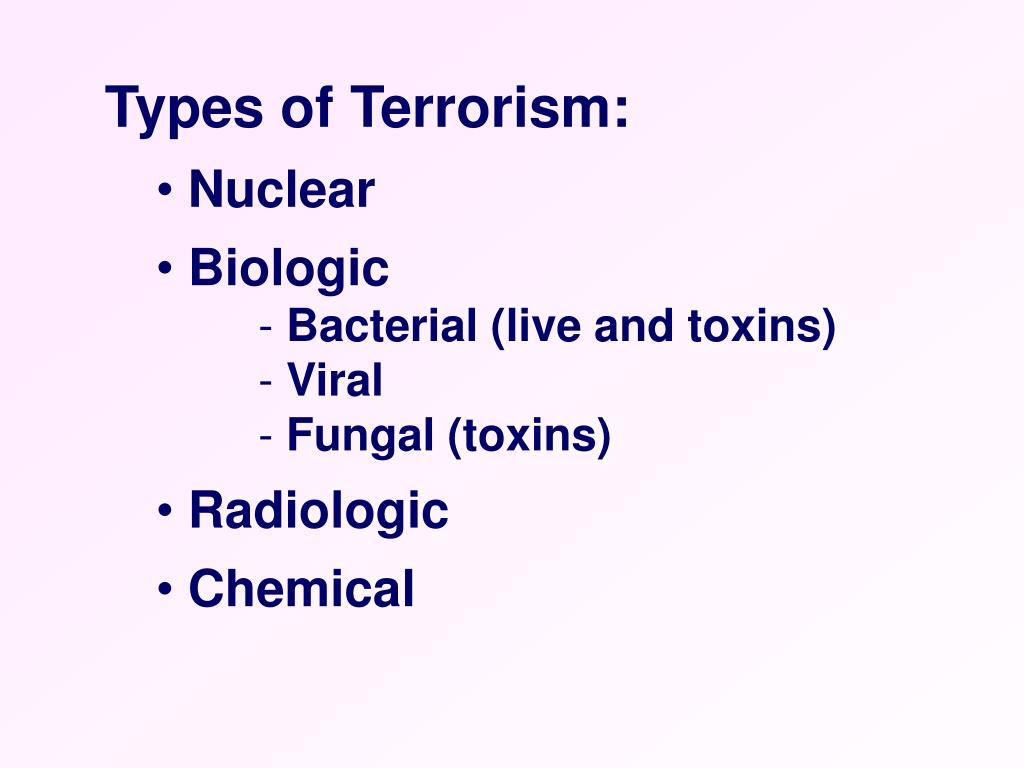 Types of Terrorism:

• Nuclear

• Biologic
- Bacterial (live and toxins)
- Viral
- Fungal (toxins)

• Radiologic

• Chemical